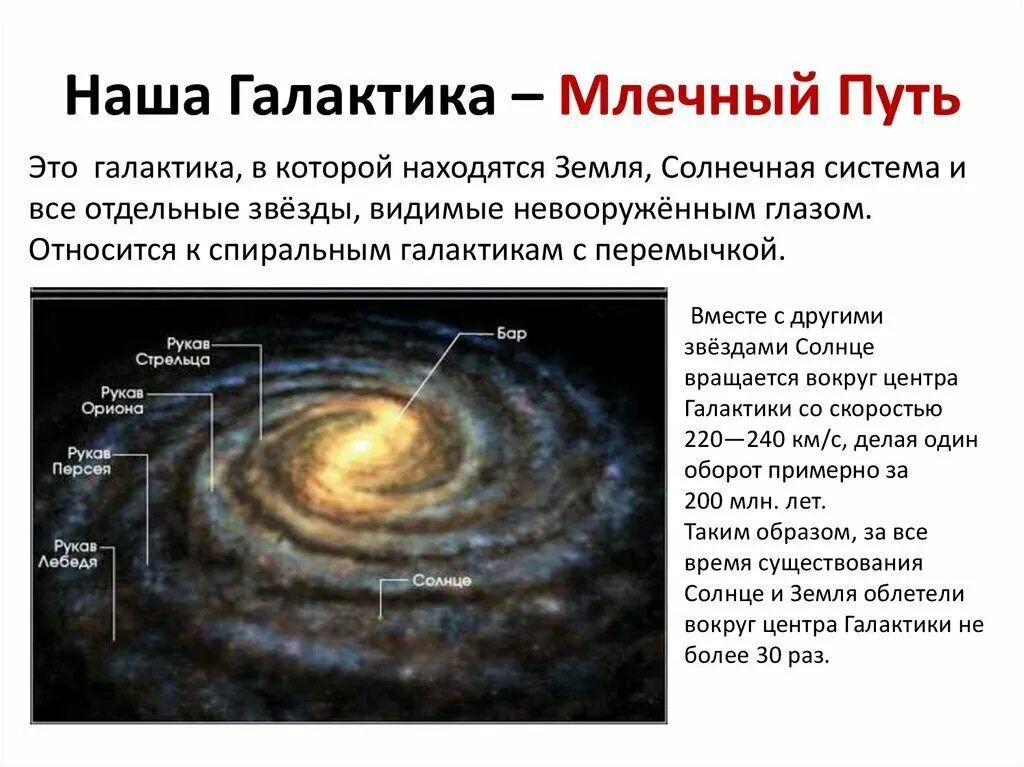 Наша Галактика – Млечный Путь

Это галактика, в которой находятся Земля, Солнечная система и все отдельные звёзды, видимые невооружённым глазом. Относится к спиральным галактикам с перемычкой.

Рукав Стрельца

Рукав Ориона

Рукав Персея

Рукав Лебедя

Бар

Солнце

Вместе с другими звёздами Солнце вращается вокруг центра Галактики со скоростью 220—240 км/с, делая один оборот примерно за 200 млн. лет.
Таким образом, за все время существования Солнце и Земля облетели вокруг центра Галактики не более 30 раз.